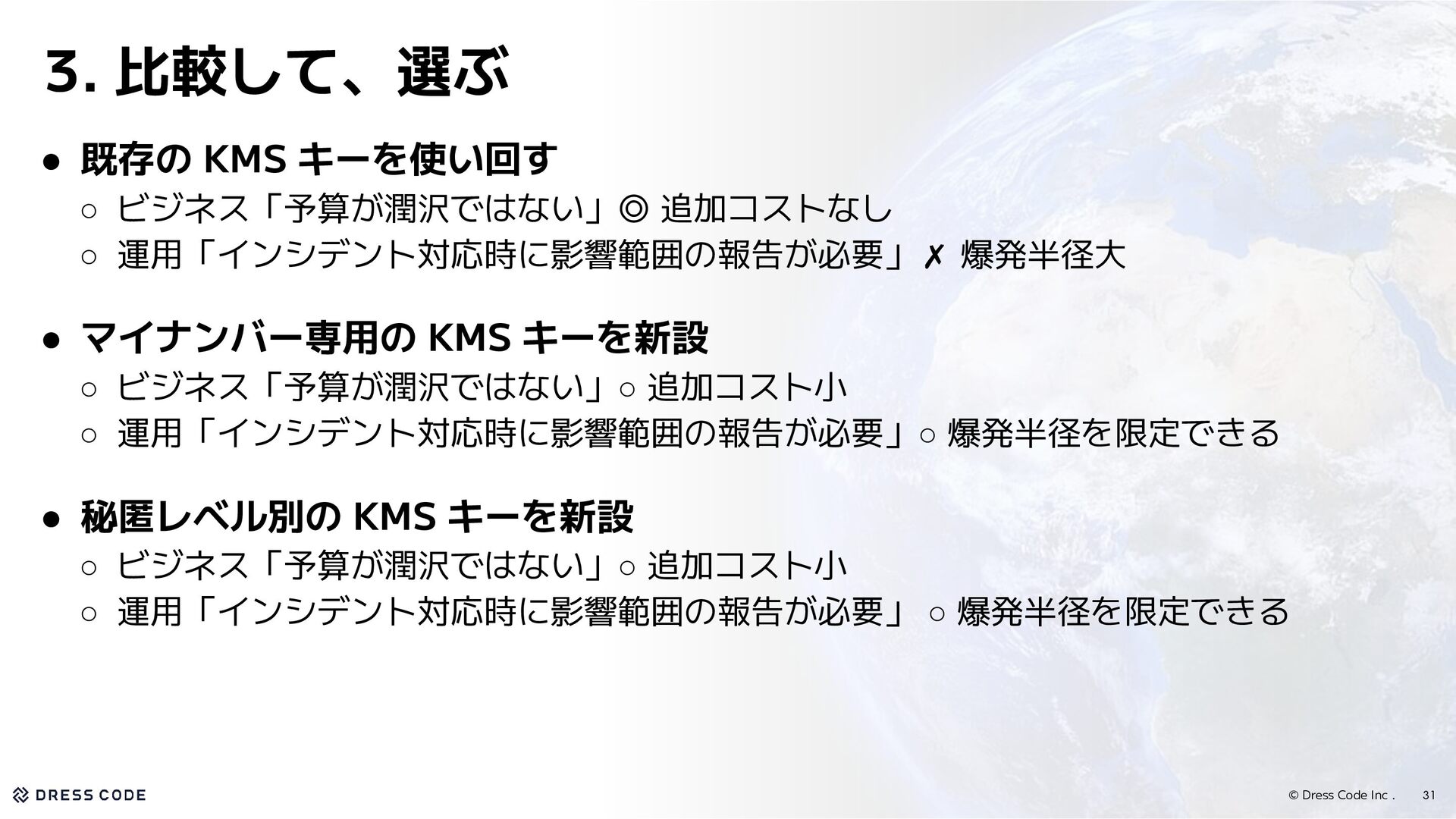 3. 比較して、選ぶ

● 既存の KMS キーを使い回す
○ ビジネス「予算が潤沢ではない」◎ 追加コストなし
○ 運用「インシデント対応時に影響範囲の報告が必要」✗ 爆発半径大

● マイナンバー専用の KMS キーを新設
○ ビジネス「予算が潤沢ではない」○ 追加コスト小
○ 運用「インシデント対応時に影響範囲の報告が必要」○ 爆発半径を限定できる

● 秘匿レベル別の KMS キーを新設
○ ビジネス「予算が潤沢ではない」○ 追加コスト小
○ 運用「インシデント対応時に影響範囲の報告が必要」 ○ 爆発半径を限定できる

DRESS CODE

© Dress Code Inc . 31